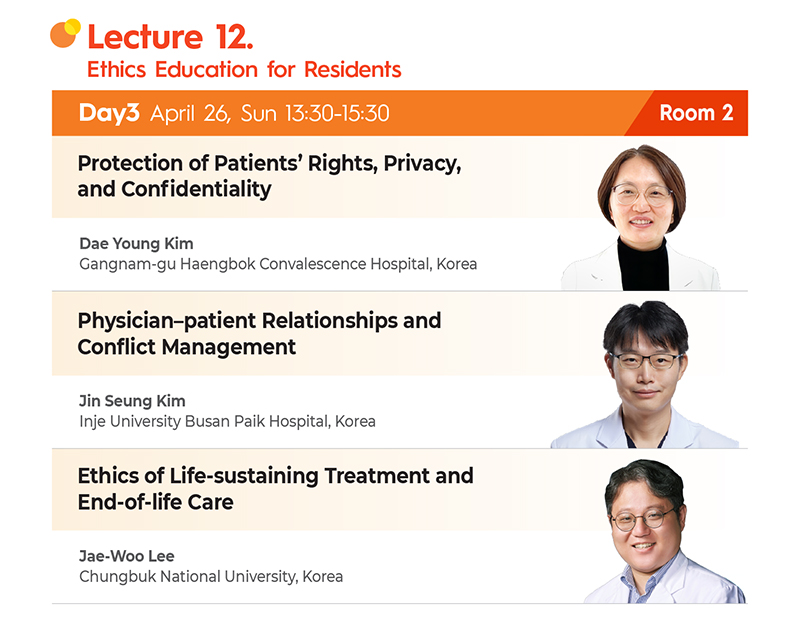 Lecture 12.
Ethics Education for Residents

Day3 April 26, Sun 13:30-15:30

Room 2

Protection of Patients' Rights, Privacy, and Confidentiality

Dae Young Kim
Gangnam-gu Haengbok Convalescence Hospital, Korea

Physician–patient Relationships and Conflict Management

Jin Seung Kim
Inje University Busan Paik Hospital, Korea

Ethics of Life-sustaining Treatment and End-of-life Care

Jae-Woo Lee
Chungbuk National University, Korea